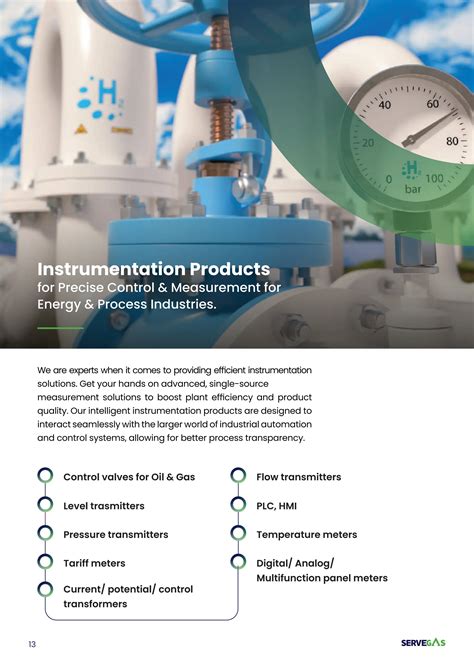 $H_2$

40
60
20
80
0
100
$H_2$
bar

Instrumentation Products
for Precise Control & Measurement for Energy & Process Industries.

We are experts when it comes to providing efficient instrumentation solutions. Get your hands on advanced, single-source measurement solutions to boost plant efficiency and product quality. Our intelligent instrumentation products are designed to interact seamlessly with the larger world of industrial automation and control systems, allowing for better process transparency.

Control valves for Oil & Gas

Level trasmitters

Pressure transmitters

Tariff meters

Current/ potential/ control transformers

Flow transmitters

PLC, HMI

Temperature meters

Digital/ Analog/ Multifunction panel meters

13

SERVEGAS